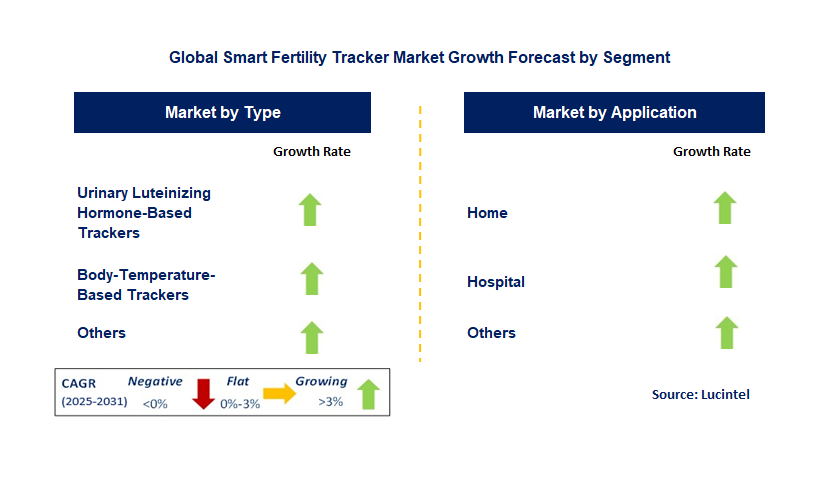 Global Smart Fertility Tracker Market Growth Forecast by Segment

Market by Type

Growth Rate

Urinary Luteinizing Hormone-Based Trackers

Body-Temperature-Based Trackers

Others

Market by Application

Growth Rate

Home

Hospital

Others

CAGR (2025-2031) Negative <0% Flat 0%-3% Growing >3%

Source: Lucintel